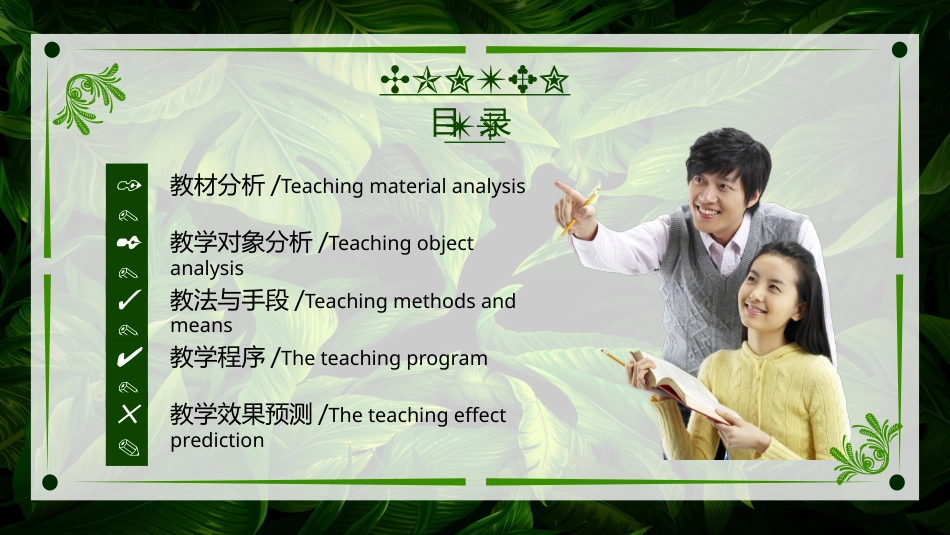 目录

教材分析 /Teaching material analysis

教学对象分析 /Teaching object analysis

教法与手段 /Teaching methods and means

教学程序 /The teaching program

教学效果预测 /The teaching effect prediction